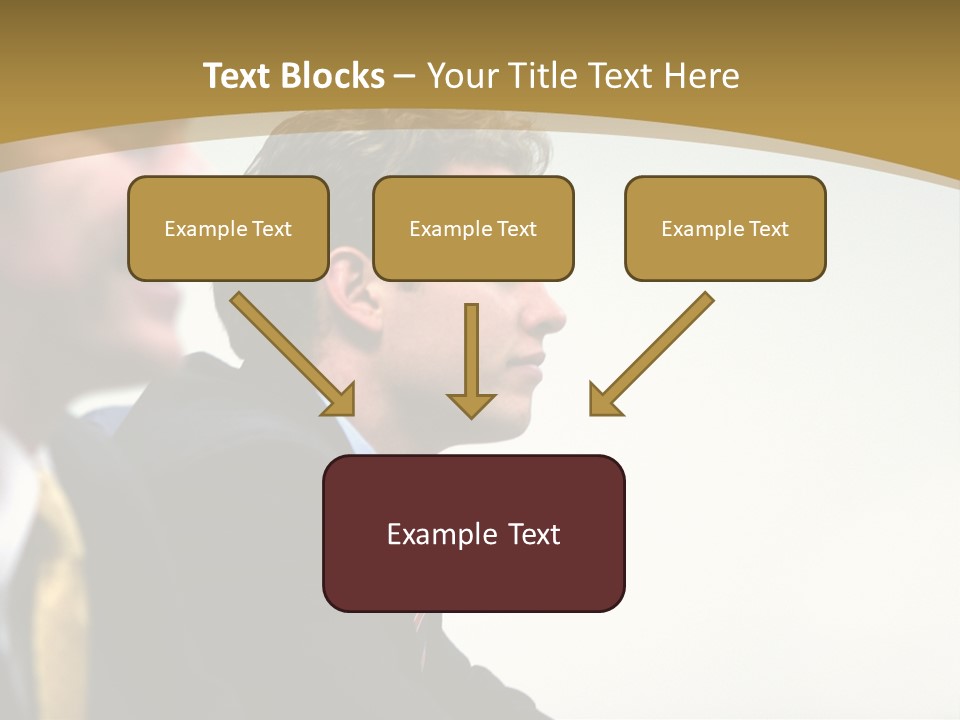 Text Blocks – Your Title Text Here

Example Text

Example Text

Example Text

Example Text